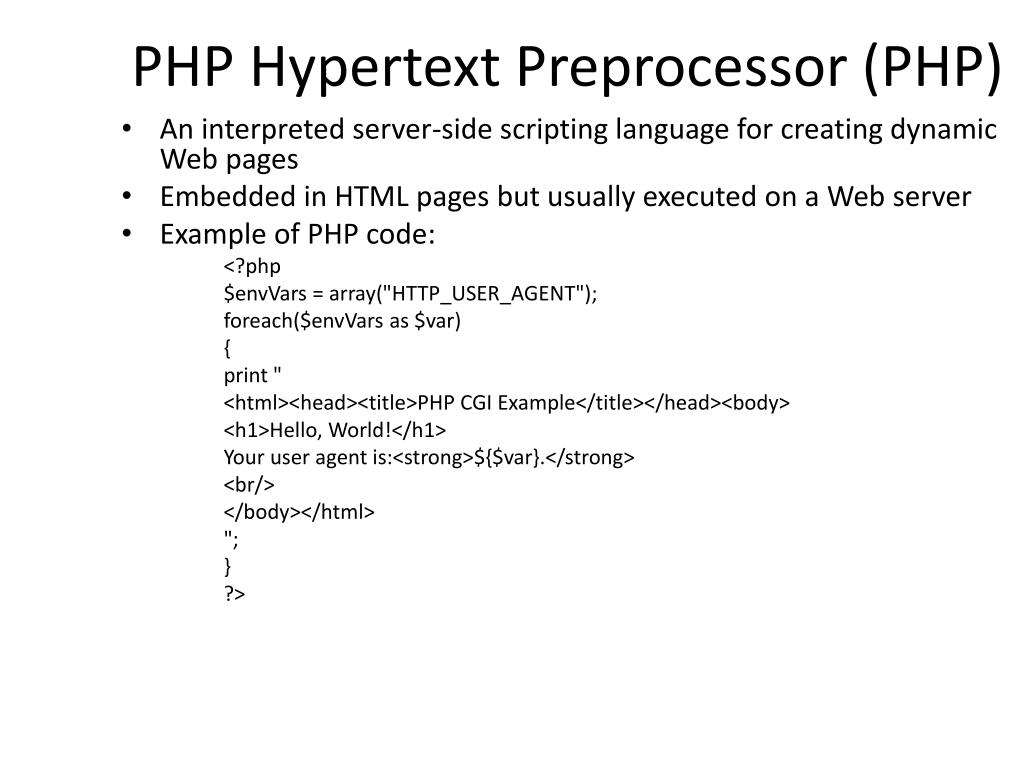 PHP Hypertext Preprocessor (PHP)

• An interpreted server-side scripting language for creating dynamic Web pages
• Embedded in HTML pages but usually executed on a Web server
• Example of PHP code:

<?php
$envVars = array("HTTP_USER_AGENT");
foreach($envVars as $var)
{
print "
<html><head><title>PHP CGI Example</title></head><body>
<h1>Hello, World!</h1>
Your user agent is:<strong>${$var}.</strong>
<br/>
</body></html>
";
}
?>